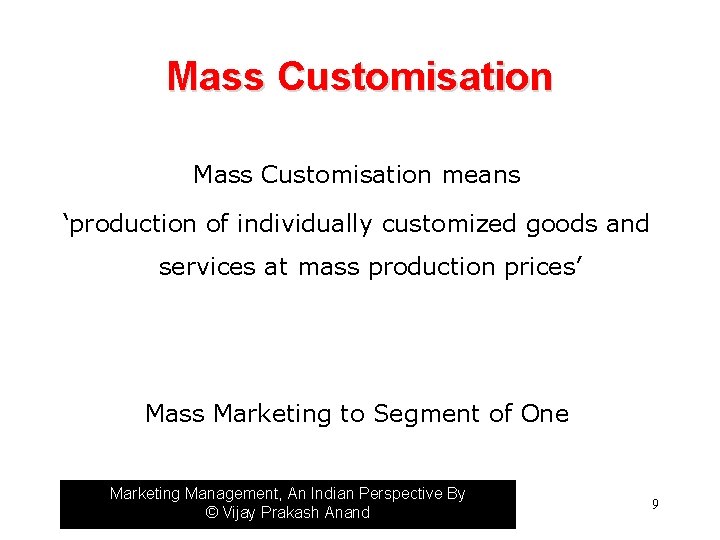 Mass Customisation

Mass Customisation means

‘production of individually customized goods and services at mass production prices’

Mass Marketing to Segment of One

Marketing Management, An Indian Perspective By © Vijay Prakash Anand

9